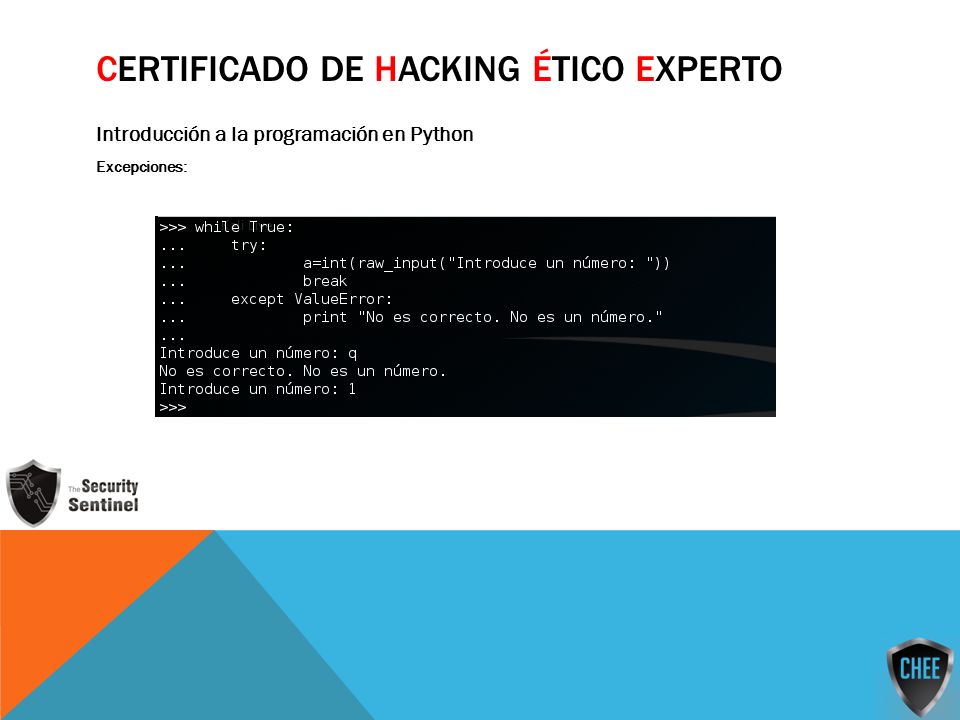 CERTIFICADO DE HACKING ÉTICO EXPERTO

Introducción a la programación en Python

Excepciones:

>>> while True:
...     try:
...             a=int(raw_input("Introduce un número: "))
...             break
...     except ValueError:
...             print "No es correcto. No es un número."
...
Introduce un número: q
No es correcto. No es un número.
Introduce un número: 1
>>>

The Security Sentinel

CHEE